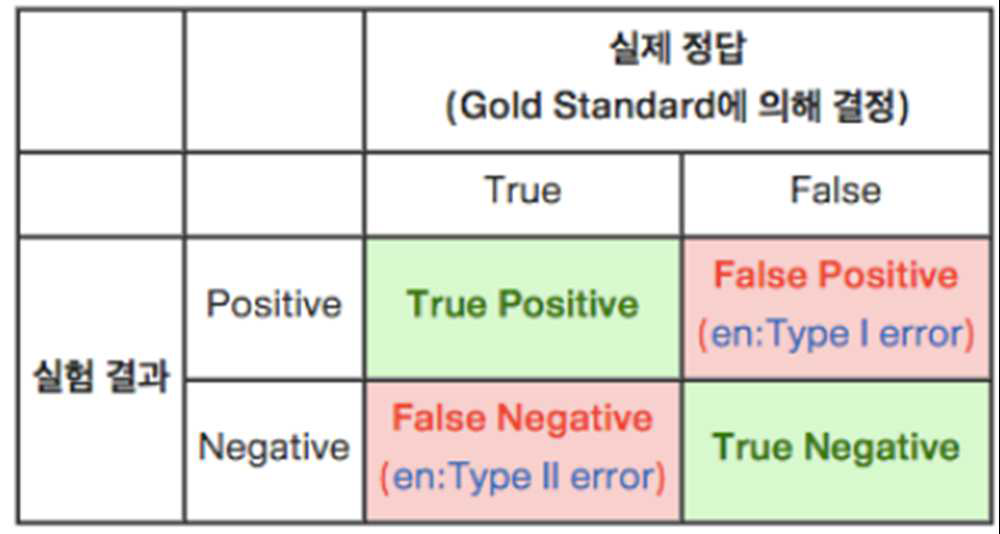 |  |  | 실제 정답 (Gold Standard에 의해 결정) |  |
|---|---|---|---|
|  |  | True | False |
| 실험 결과 | Positive | True Positive | False Positive (en:Type I error) |
|  | Negative | False Negative (en:Type II error) | True Negative |